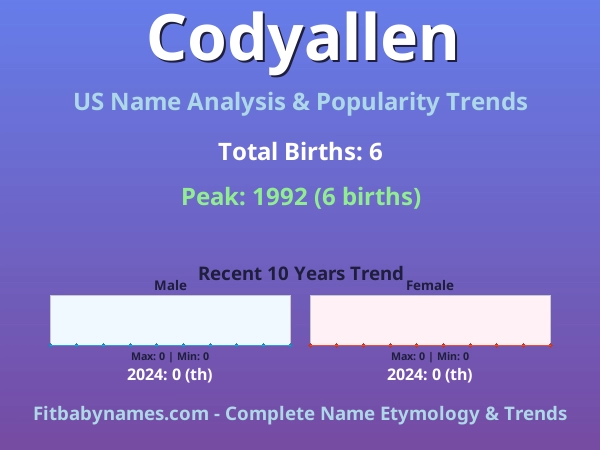 Codyallen

US Name Analysis & Popularity Trends

Total Births: 6

Peak: 1992 (6 births)

Recent 10 Years Trend

Male

Max: 0 | Min: 0

2024: 0 (th)

Female

Max: 0 | Min: 0

2024: 0 (th)

Fitbabynames.com - Complete Name Etymology & Trends